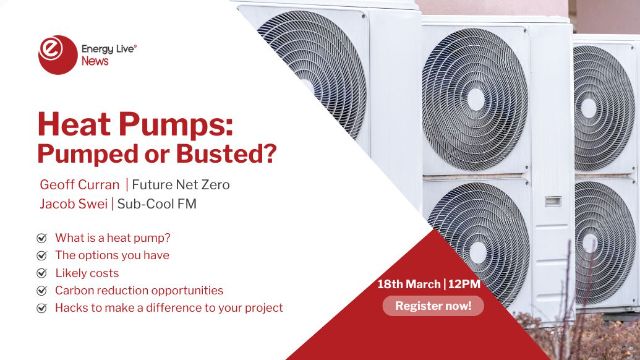 Energy Live®
News

Heat Pumps: Pumped or Busted?

Geoff Curran | Future Net Zero
Jacob Swei | Sub-Cool FM

What is a heat pump?
The options you have
Likely costs
Carbon reduction opportunities
Hacks to make a difference to your project

18th March | 12PM

Register now!